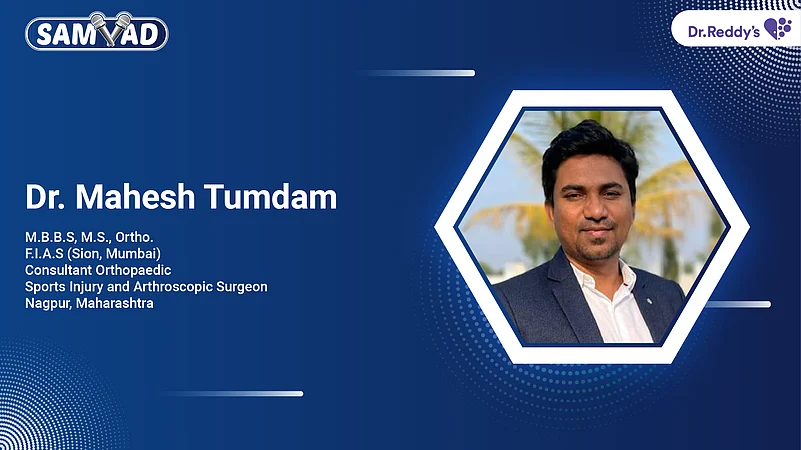 SAMVAD

Dr.Reddy's

Dr. Mahesh Tumdam

M.B.B.S, M.S., Ortho.
F.I.A.S (Sion, Mumbai)
Consultant Orthopaedic
Sports Injury and Arthroscopic Surgeon
Nagpur, Maharashtra